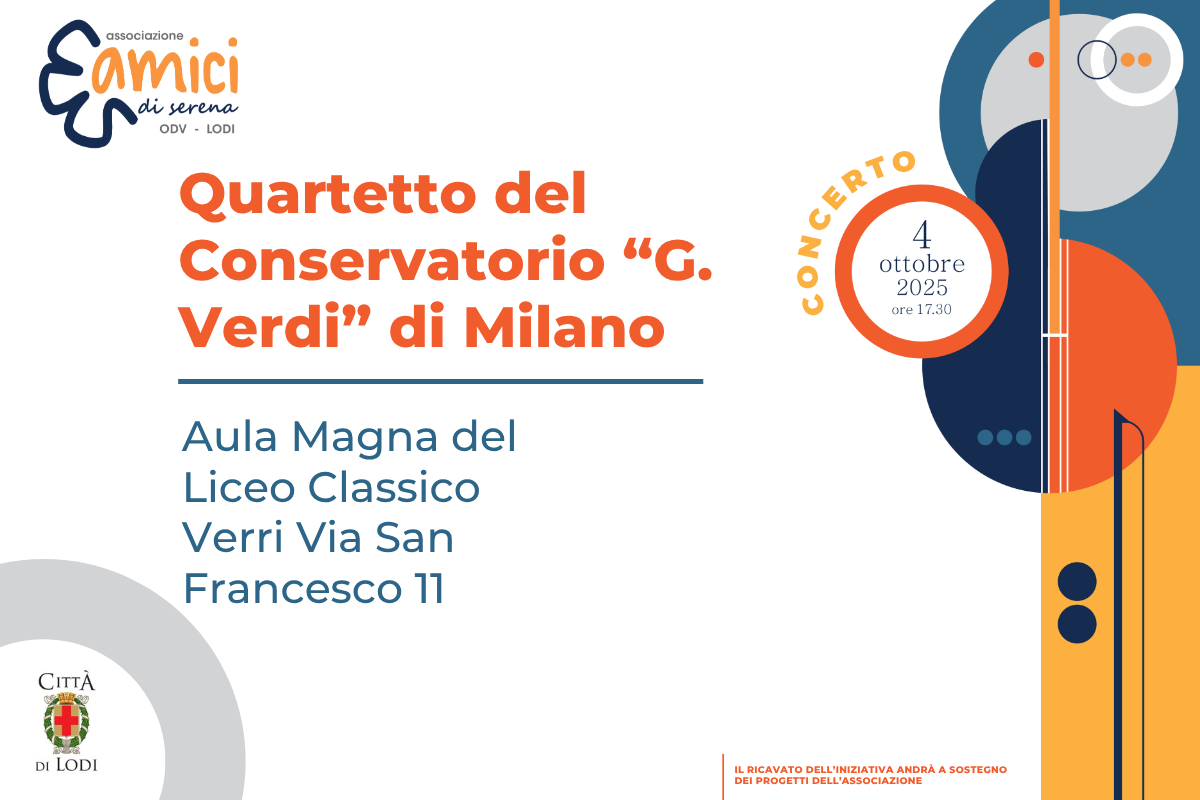 associazione
amici
di serena
ODV - LODI

Quartetto del Conservatorio “G. Verdi” di Milano

Aula Magna del Liceo Classico Verri Via San Francesco 11

CONCERTO

4
ottobre
2025
ore 17.30

CITTÀ
DI LODI

IL RICAVATO DELL'INIZIATIVA ANDRÀ A SOSTEGNO DEI PROGETTI DELL'ASSOCIAZIONE